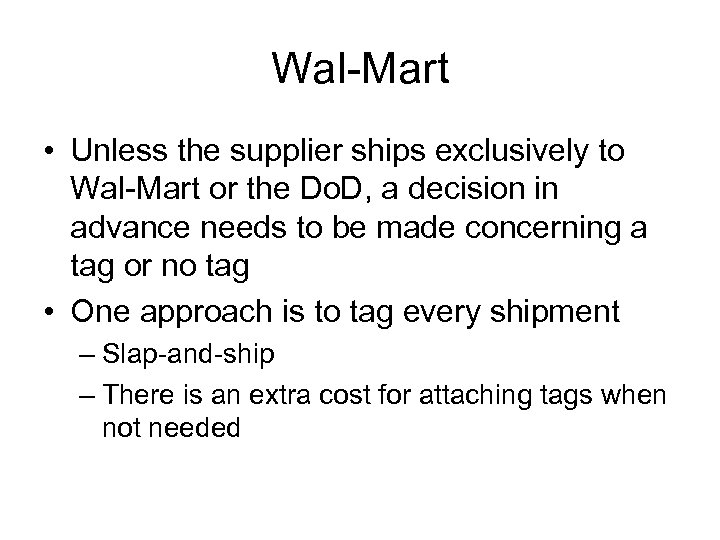 Wal-Mart

• Unless the supplier ships exclusively to Wal-Mart or the DoD, a decision in advance needs to be made concerning a tag or no tag

• One approach is to tag every shipment
  – Slap-and-ship
  – There is an extra cost for attaching tags when not needed